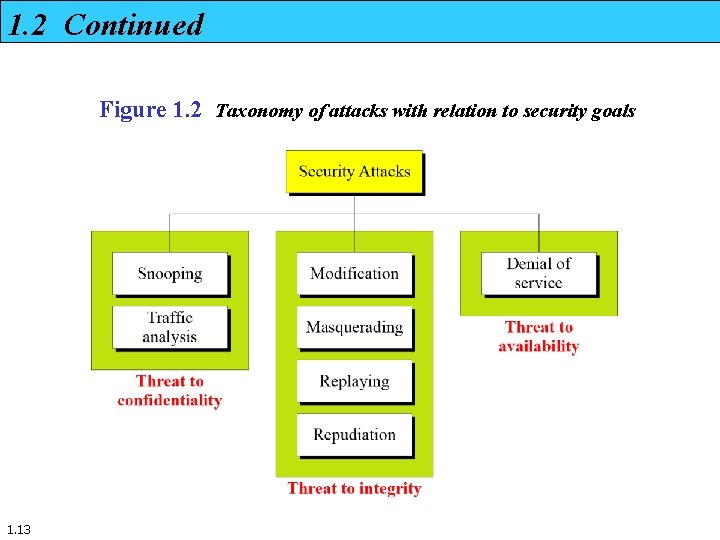 1.2 Continued

Figure 1.2 Taxonomy of attacks with relation to security goals

Security Attacks

Snooping

Traffic analysis

Threat to confidentiality

Modification

Masquerading

Replaying

Repudiation

Threat to integrity

Denial of service

Threat to availability

1.13